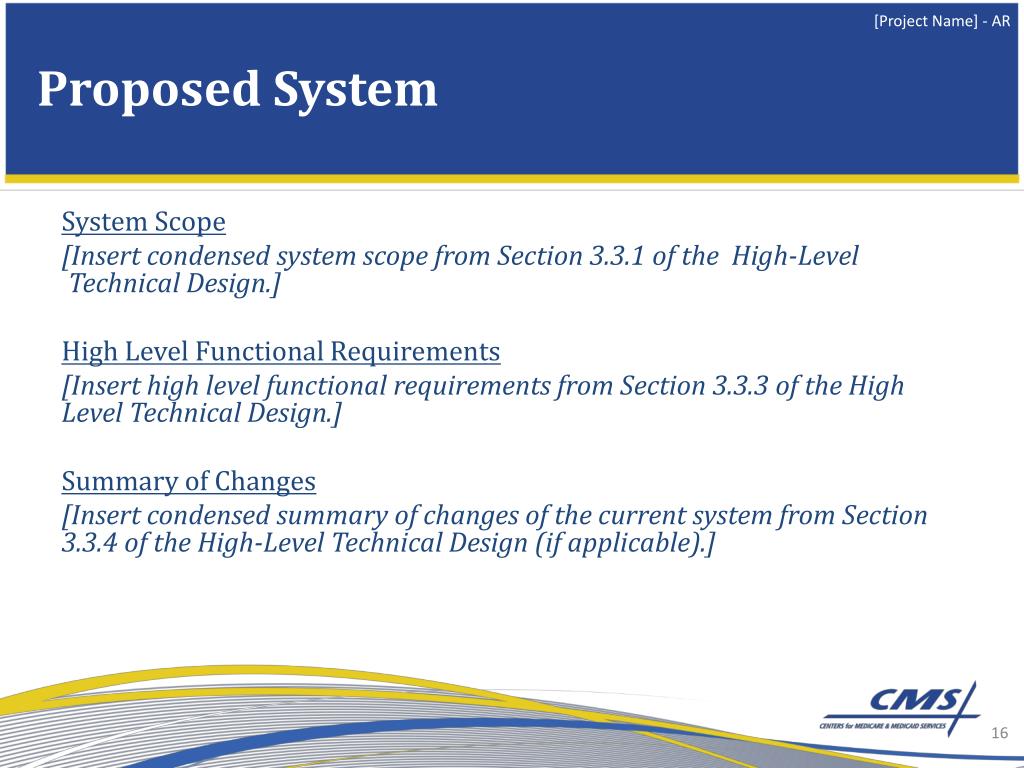 [Project Name] - AR

Proposed System

System Scope
[Insert condensed system scope from Section 3.3.1 of the High-Level Technical Design.]

High Level Functional Requirements
[Insert high level functional requirements from Section 3.3.3 of the High Level Technical Design.]

Summary of Changes
[Insert condensed summary of changes of the current system from Section 3.3.4 of the High-Level Technical Design (if applicable).]

CMS
CENTERS for MEDICARE & MEDICAID SERVICES

16